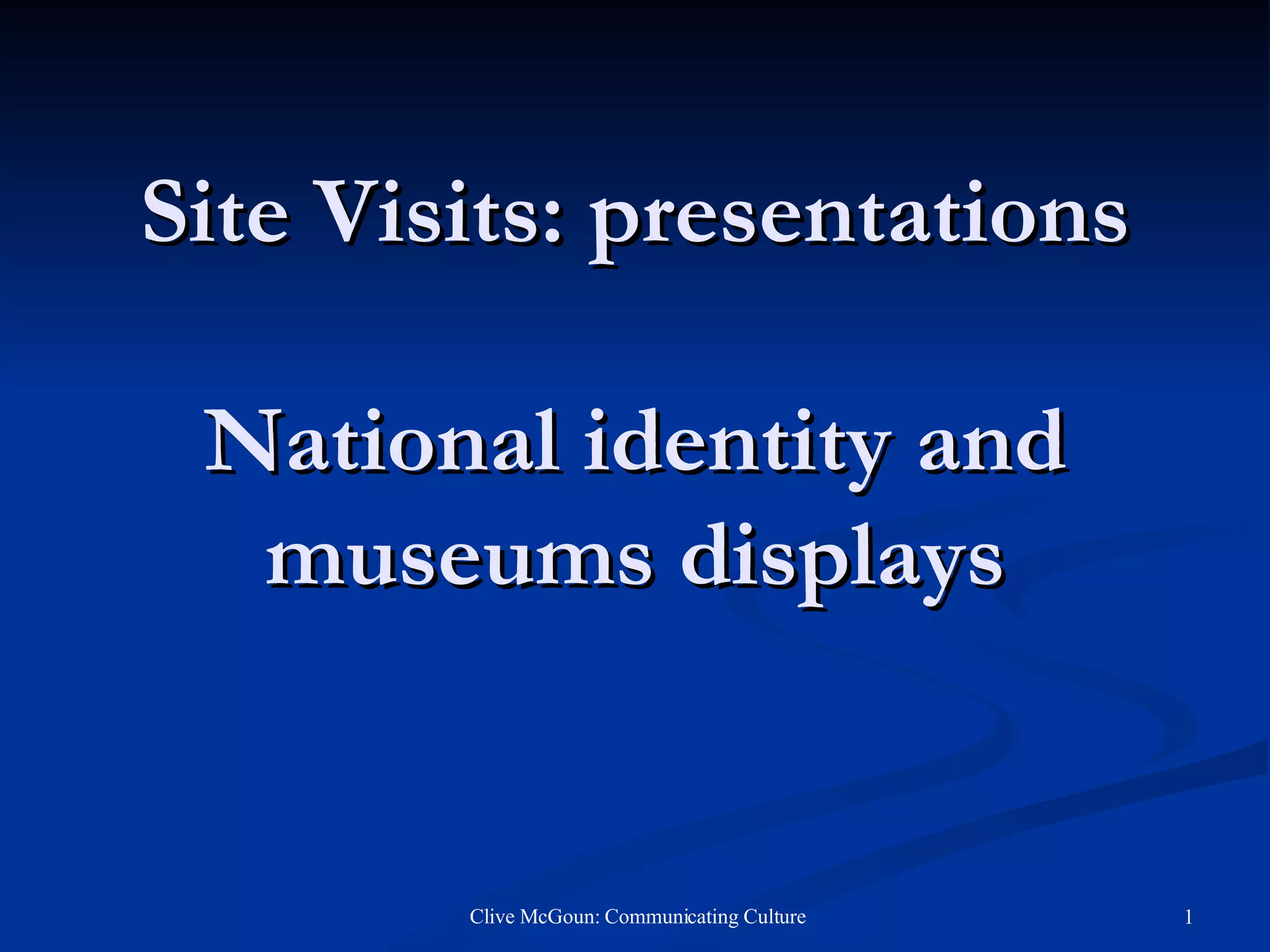 Site Visits: presentations

National identity and museums displays

Clive McGoun: Communicating Culture

1